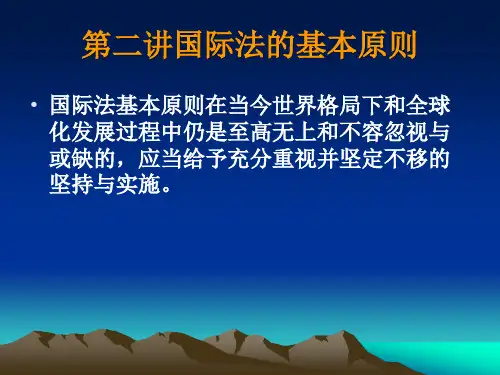 第二讲国际法的基本原则

• 国际法基本原则在当今世界格局下和全球化发展过程中仍是至高无上和不容忽视与或缺的，应当给予充分重视并坚定不移的坚持与实施。